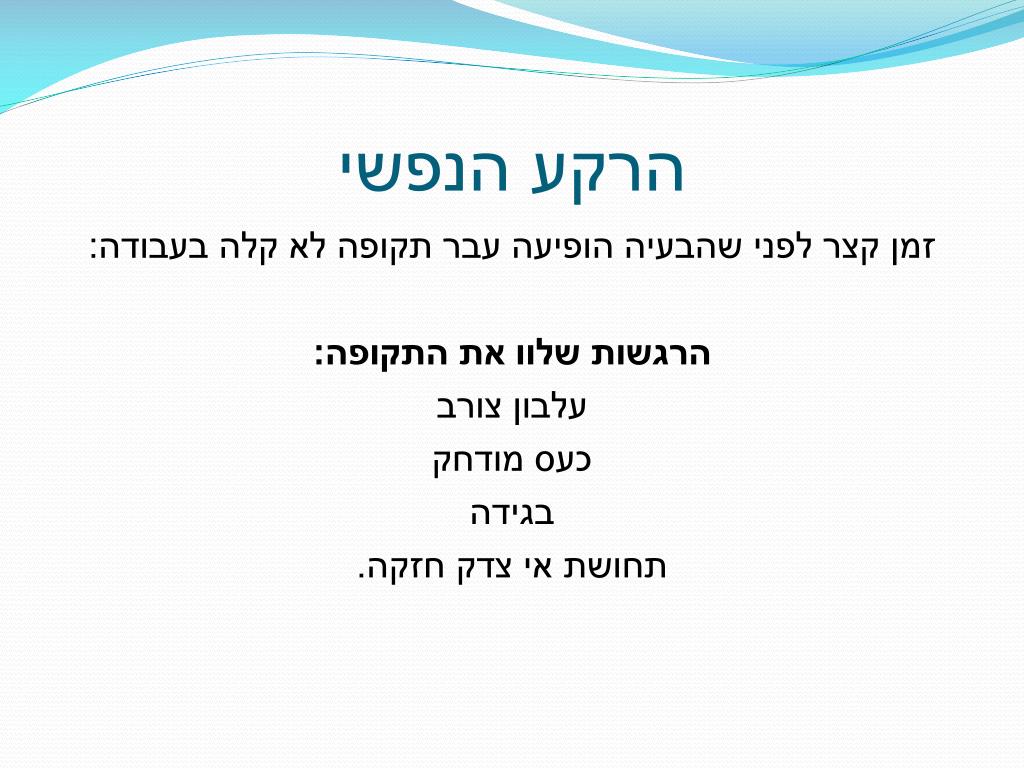 הרקע הנפשי

זמן קצר לפני שהבעיה הופיעה עבר תקופה לא קלה בעבודה:

הרגשות שלוו את התקופה:

עלבון צורב

כעס מודחק

בגידה

תחושת אי צדק חזקה.